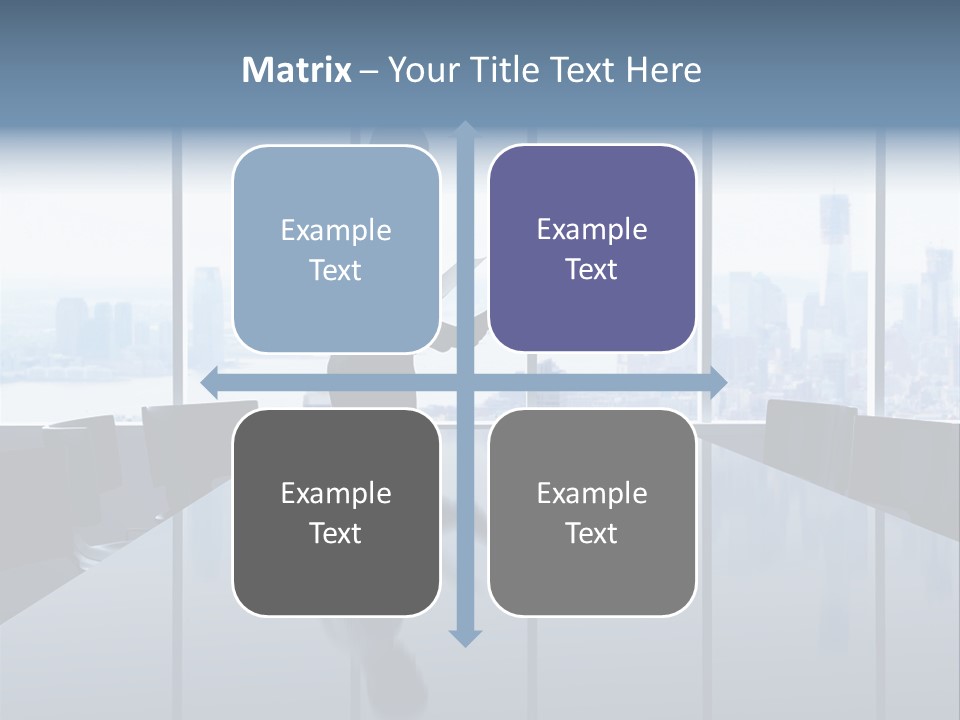 Matrix – Your Title Text Here

Example Text

Example Text

Example Text

Example Text